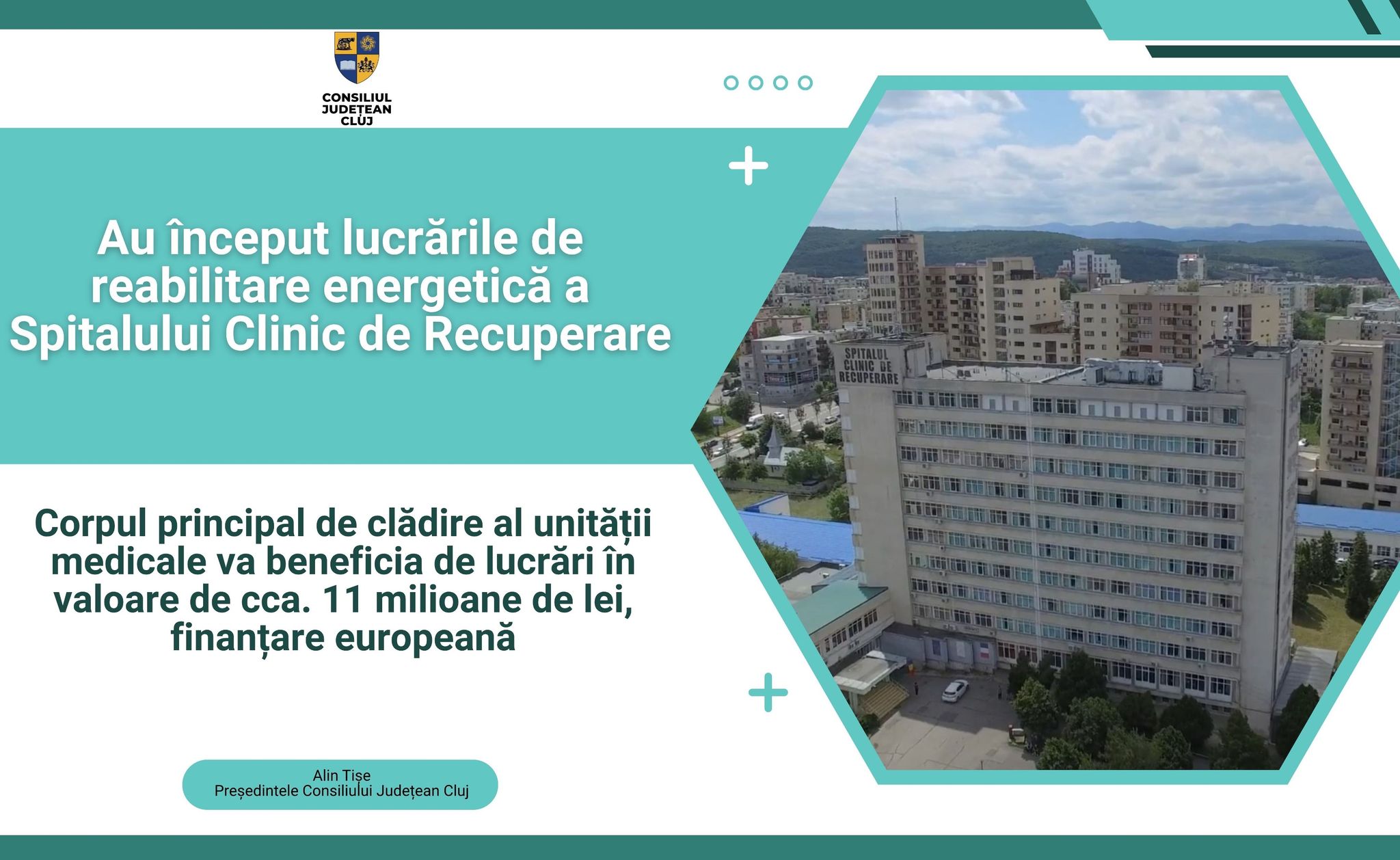 CONSILIUL JUDEȚEAN CLUJ

Au început lucrările de reabilitare energetică a Spitalului Clinic de Recuperare

Corpul principal de clădire al unității medicale va beneficia de lucrări în valoare de cca. 11 milioane de lei, finanțare europeană

Alin Tișe
Președintele Consiliului Județean Cluj

SPITALUL CLINIC DE RECUPERARE